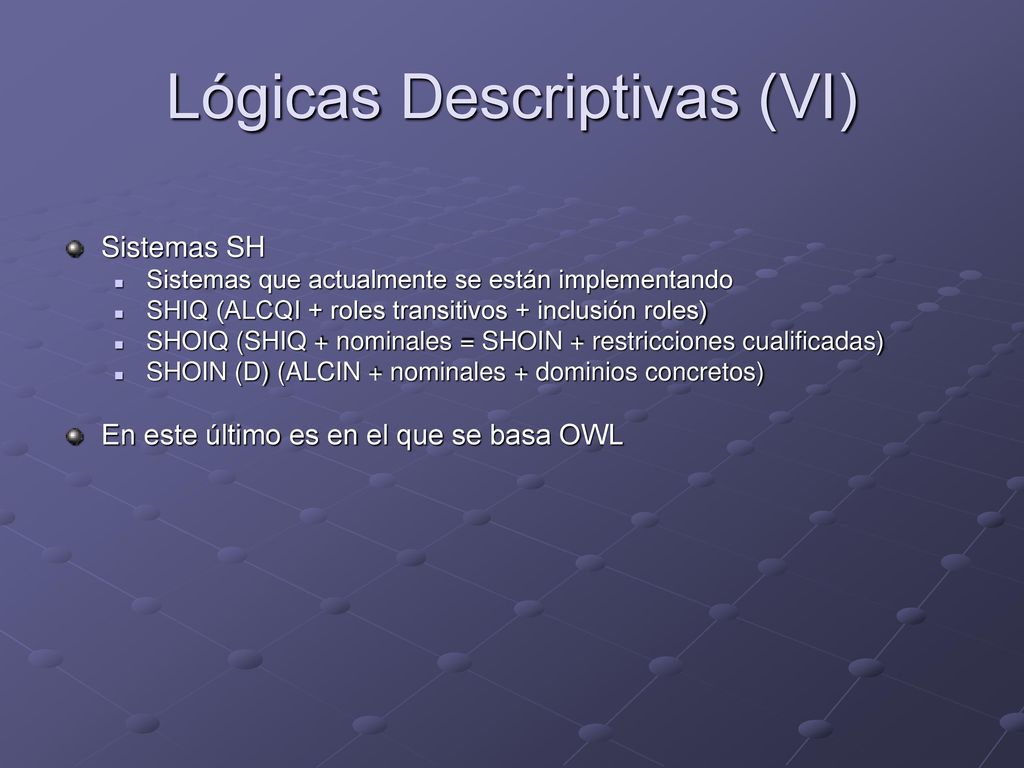 Lógicas Descriptivas (VI)

Sistemas SH

Sistemas que actualmente se están implementando

SHIQ (ALCQI + roles transitivos + inclusión roles)

SHOIQ (SHIQ + nominales = SHOIN + restricciones cualificadas)

SHOIN (D) (ALCIN + nominales + dominios concretos)

En este último es en el que se basa OWL